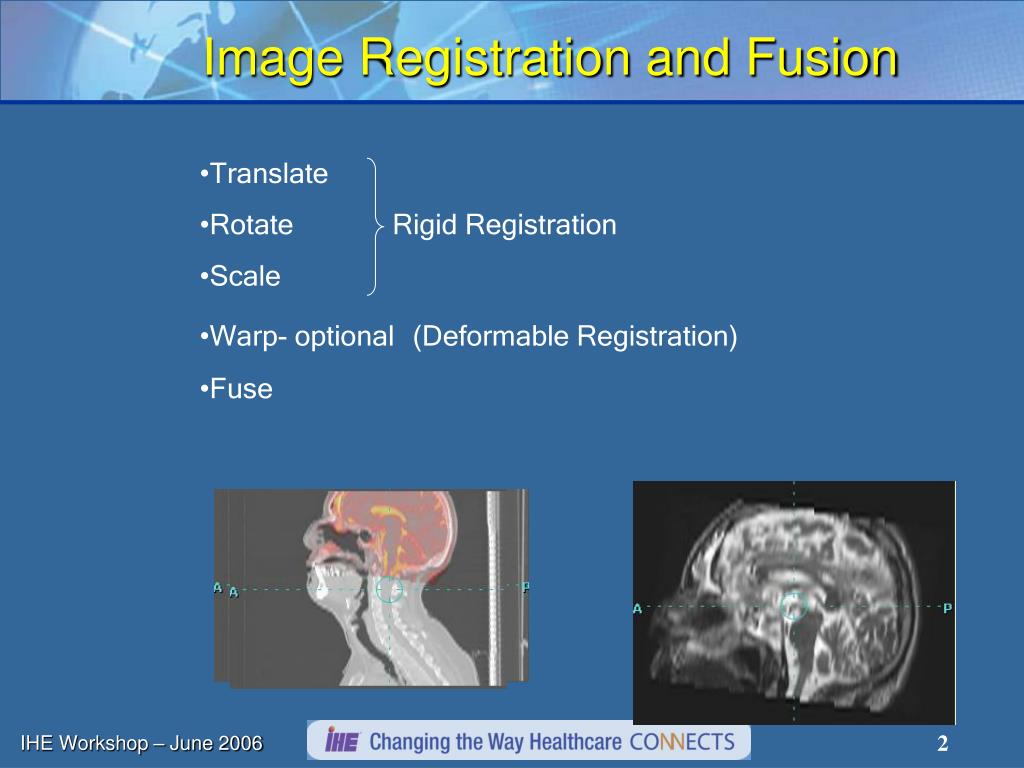 Image Registration and Fusion

•Translate
•Rotate
•Scale

Rigid Registration

•Warp- optional (Deformable Registration)
•Fuse

A A P

A P

IHE Workshop – June 2006

IHE Changing the Way Healthcare CONNECTS

2